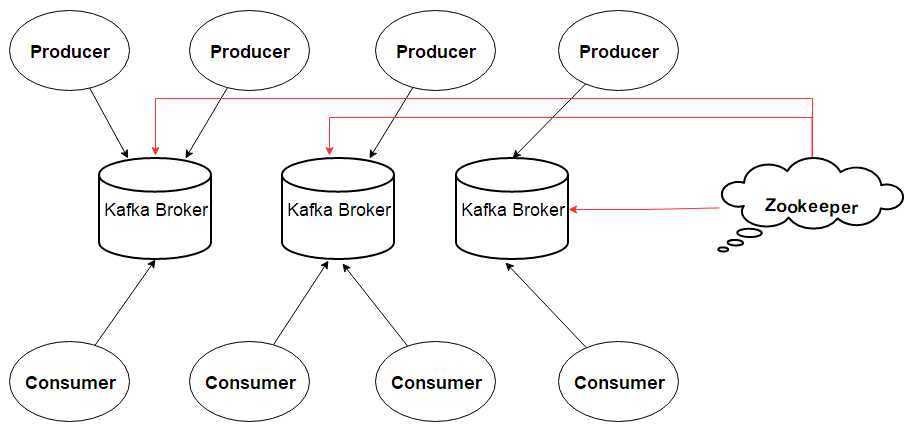 Producer

Producer

Producer

Producer

Kafka Broker

Kafka Broker

Kafka Broker

Zookeeper

Consumer

Consumer

Consumer

Consumer